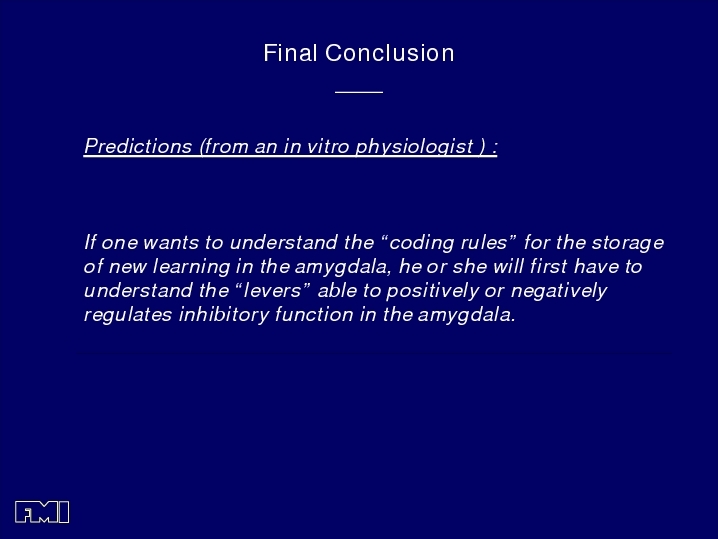 Final Conclusion

Predictions (from an in vitro physiologist ) :

If one wants to understand the “coding rules” for the storage of new learning in the amygdala, he or she will first have to understand the “levers” able to positively or negatively regulates inhibitory function in the amygdala.

FMI